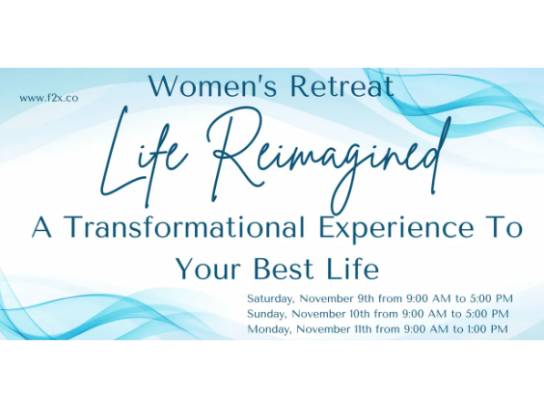 www.f2x.co

Women's Retreat

Life Reimagined

A Transformational Experience To Your Best Life

Saturday, November 9th from 9:00 AM to 5:00 PM
Sunday, November 10th from 9:00 AM to 5:00 PM
Monday, November 11th from 9:00 AM to 1:00 PM